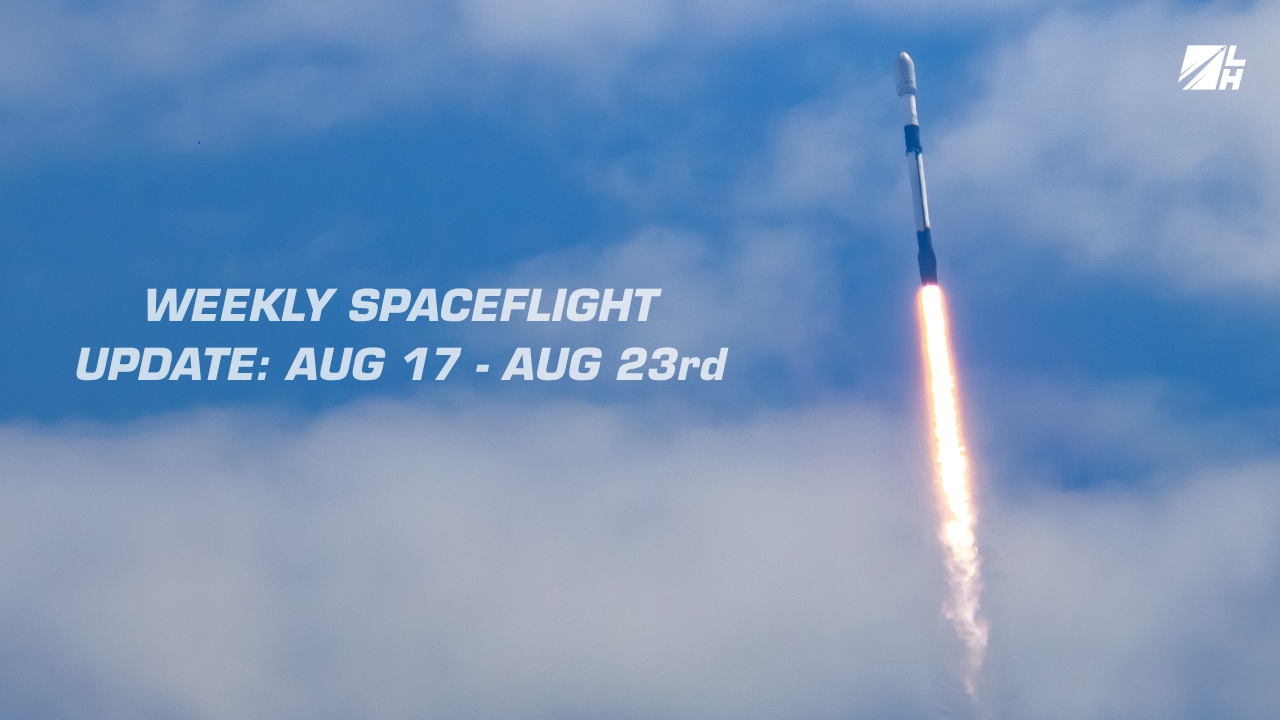 LH

WEEKLY SPACEFLIGHT UPDATE: AUG 17 - AUG 23rd